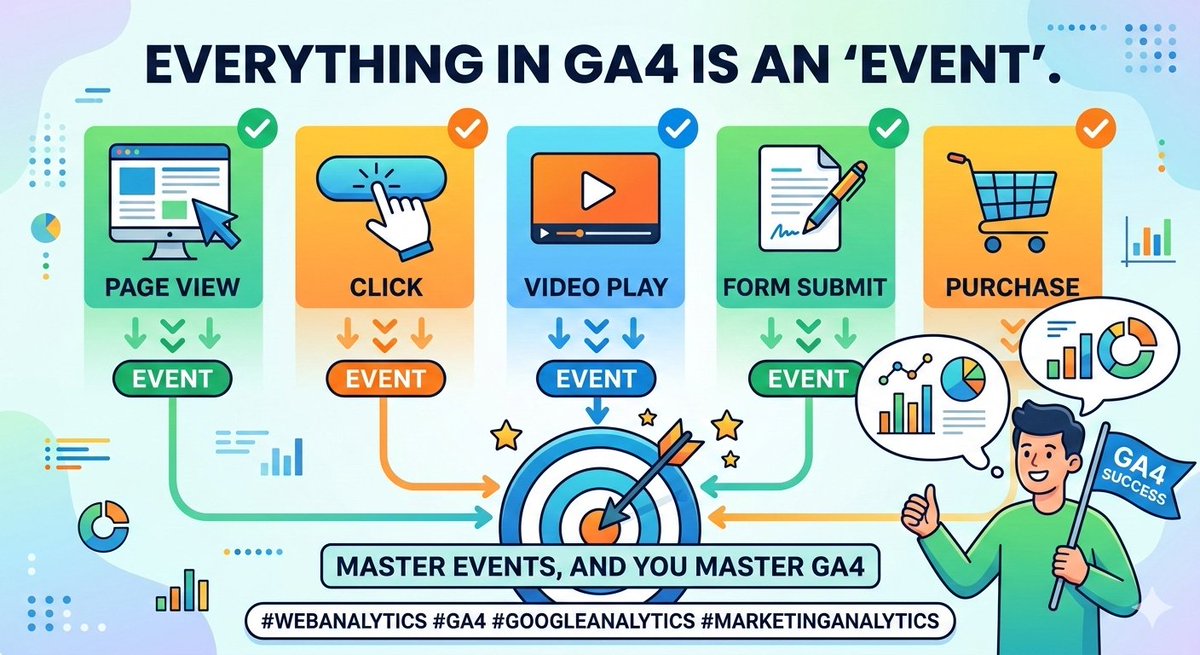 EVERYTHING IN GA4 IS AN 'EVENT'.

PAGE VIEW

CLICK

VIDEO PLAY

FORM SUBMIT

PURCHASE

EVENT

EVENT

EVENT

EVENT

GA4 SUCCESS

MASTER EVENTS, AND YOU MASTER GA4

#WEBANALYTICS #GA4 #GOOGLEANALYTICS #MARKETINGANALYTICS